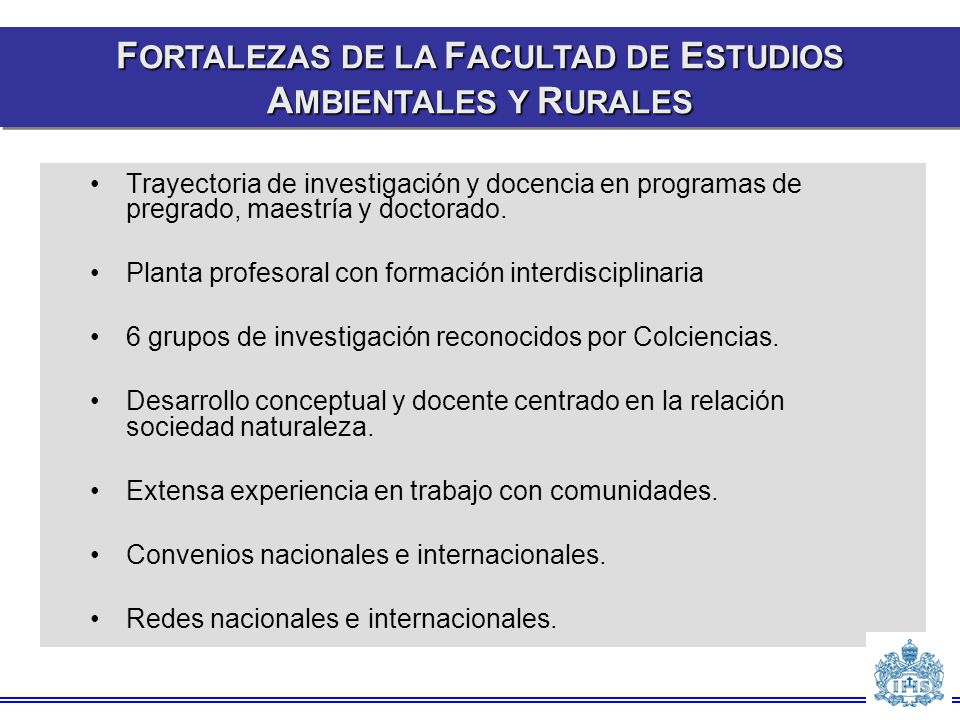 FORTALEZAS DE LA FACULTAD DE ESTUDIOS AMBIENTALES Y RURALES

• Trayectoria de investigación y docencia en programas de pregrado, maestría y doctorado.

• Planta profesoral con formación interdisciplinaria

• 6 grupos de investigación reconocidos por Colciencias.

• Desarrollo conceptual y docente centrado en la relación sociedad naturaleza.

• Extensa experiencia en trabajo con comunidades.

• Convenios nacionales e internacionales.

• Redes nacionales e internacionales.

IHS